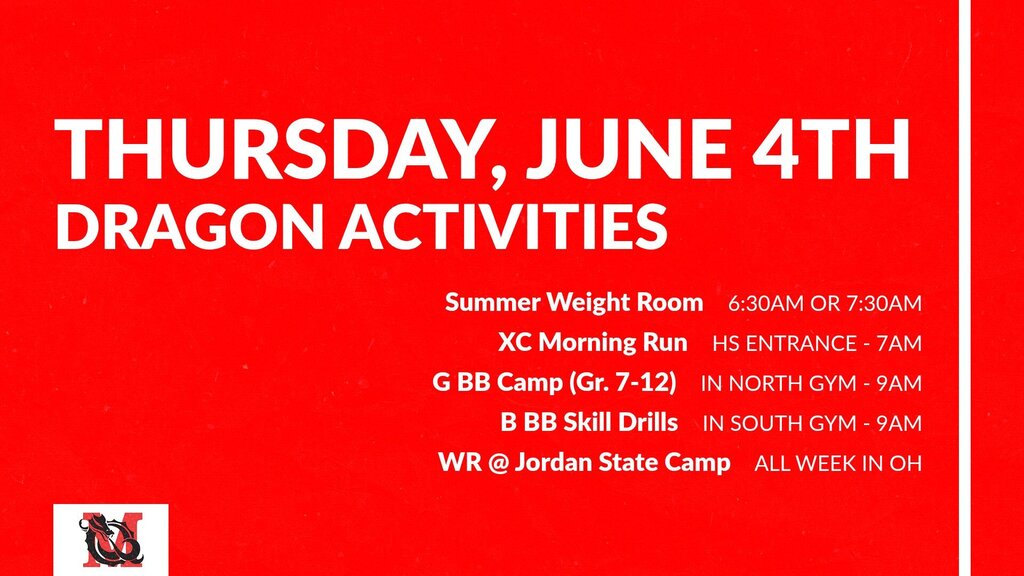 THURSDAY, JUNE 4TH
DRAGON ACTIVITIES

Summer Weight Room 6:30AM OR 7:30AM
XC Morning Run HS ENTRANCE - 7AM
G BB Camp (Gr. 7-12) IN NORTH GYM - 9AM
B BB Skill Drills IN SOUTH GYM - 9AM
WR @ Jordan State Camp ALL WEEK IN OH

M